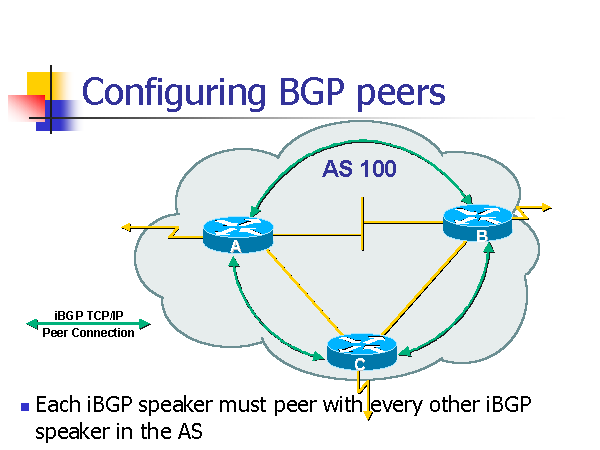 Configuring BGP peers

AS 100

A

B

C

iBGP TCP/IP Peer Connection

Each iBGP speaker must peer with every other iBGP speaker in the AS